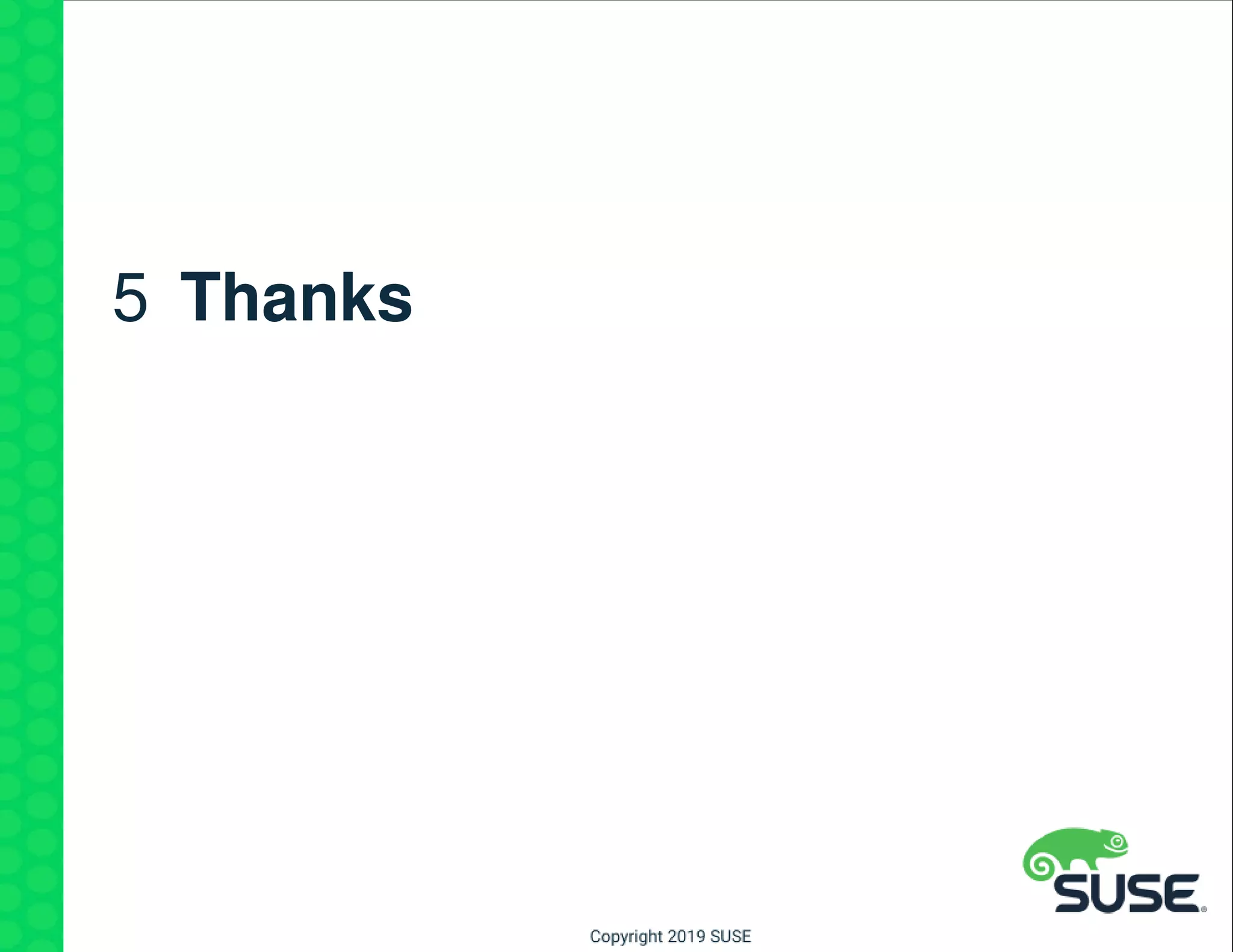 5 Thanks

SUSE

Copyright 2019 SUSE